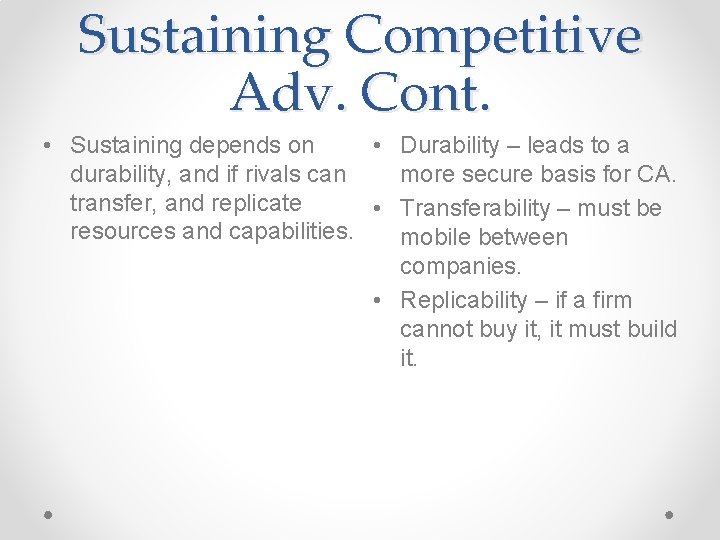 Sustaining Competitive Adv. Cont.

• Sustaining depends on durability, and if rivals can transfer, and replicate resources and capabilities.

• Durability – leads to a more secure basis for CA.
• Transferability – must be mobile between companies.
• Replicability – if a firm cannot buy it, it must build it.